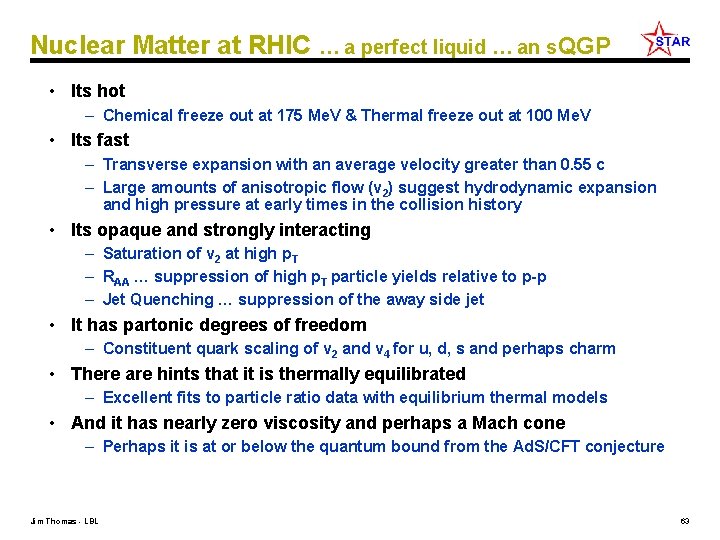 Nuclear Matter at RHIC … a perfect liquid … an sQGP

STAR

• Its hot
– Chemical freeze out at 175 MeV & Thermal freeze out at 100 MeV

• Its fast
– Transverse expansion with an average velocity greater than 0.55 c
– Large amounts of anisotropic flow ($v_2$) suggest hydrodynamic expansion and high pressure at early times in the collision history

• Its opaque and strongly interacting
– Saturation of $v_2$ at high $p_T$
– $R_{AA}$ … suppression of high $p_T$ particle yields relative to p-p
– Jet Quenching … suppression of the away side jet

• It has partonic degrees of freedom
– Constituent quark scaling of $v_2$ and $v_4$ for u, d, s and perhaps charm

• There are hints that it is thermally equilibrated
– Excellent fits to particle ratio data with equilibrium thermal models

• And it has nearly zero viscosity and perhaps a Mach cone
– Perhaps it is at or below the quantum bound from the AdS/CFT conjecture

Jim Thomas - LBL

63